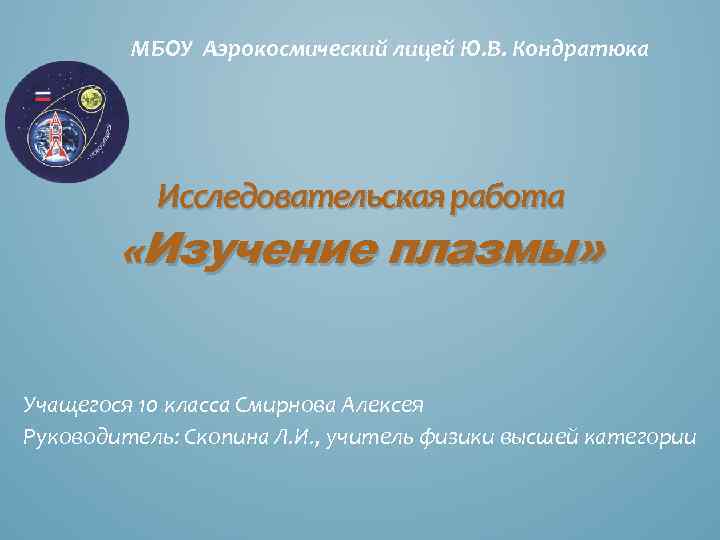 МБОУ Аэрокосмический лицей Ю.В. Кондратюка

Исследовательская работа
«Изучение плазмы»

Учащегося 10 класса Смирнова Алексея
Руководитель: Скопина Л.И., учитель физики высшей категории